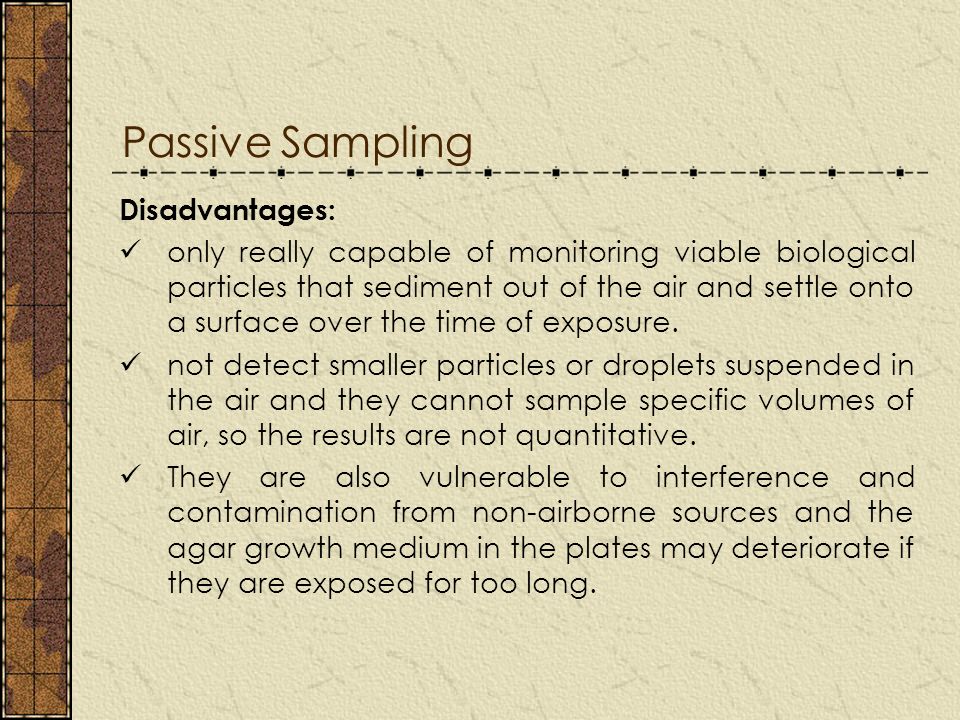 Passive Sampling

Disadvantages:

✓ only really capable of monitoring viable biological particles that sediment out of the air and settle onto a surface over the time of exposure.

✓ not detect smaller particles or droplets suspended in the air and they cannot sample specific volumes of air, so the results are not quantitative.

✓ They are also vulnerable to interference and contamination from non-airborne sources and the agar growth medium in the plates may deteriorate if they are exposed for too long.